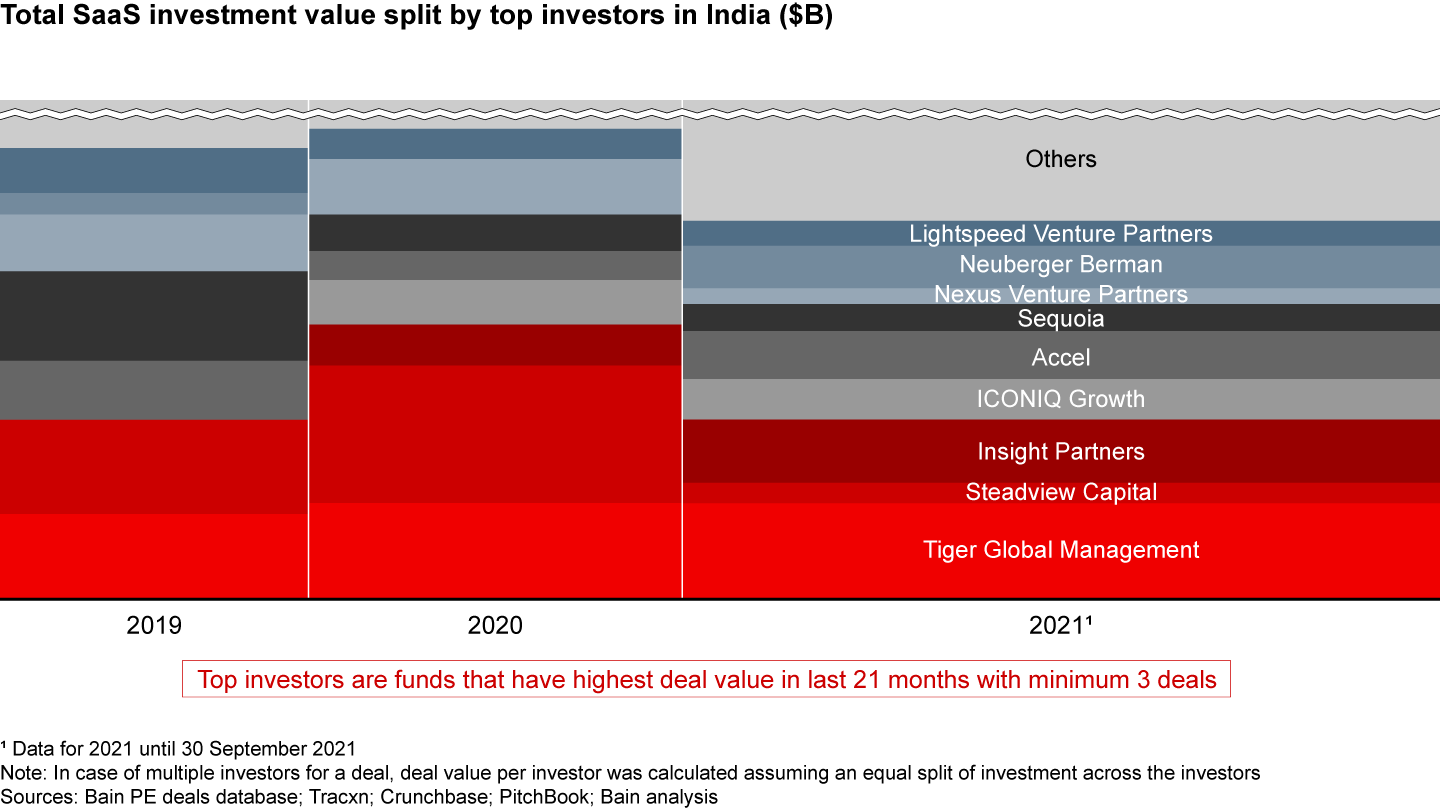 Total SaaS investment value split by top investors in India ($B)

Others
Lightspeed Venture Partners
Neuberger Berman
Nexus Venture Partners
Sequoia
Accel
ICONIQ Growth
Insight Partners
Steadview Capital
Tiger Global Management

2019
2020
2021¹

Top investors are funds that have highest deal value in last 21 months with minimum 3 deals

¹ Data for 2021 until 30 September 2021
Note: In case of multiple investors for a deal, deal value per investor was calculated assuming an equal split of investment across the investors
Sources: Bain PE deals database; Tracxn; Crunchbase; PitchBook; Bain analysis